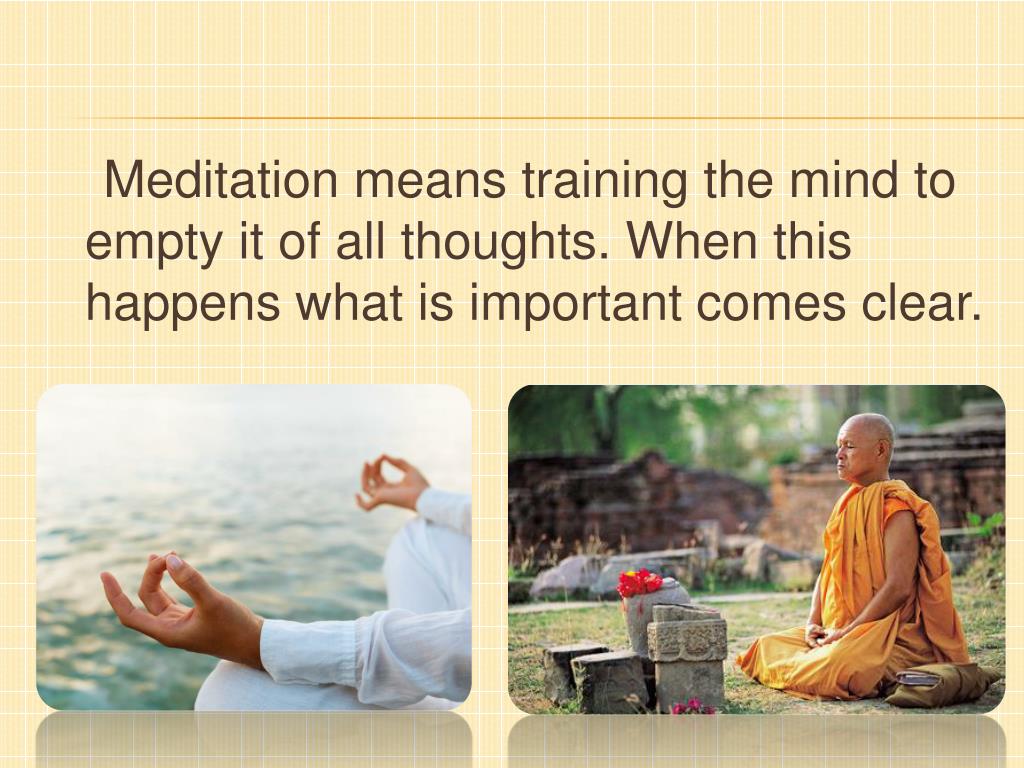 Meditation means training the mind to empty it of all thoughts. When this happens what is important comes clear.